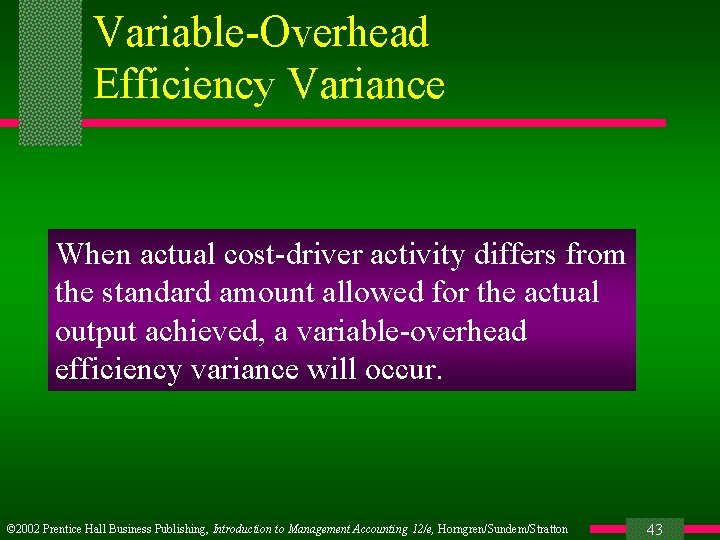 Variable-Overhead Efficiency Variance

When actual cost-driver activity differs from the standard amount allowed for the actual output achieved, a variable-overhead efficiency variance will occur.

©2002 Prentice Hall Business Publishing, Introduction to Management Accounting 12/e, Horngren/Sundem/Stratton

43